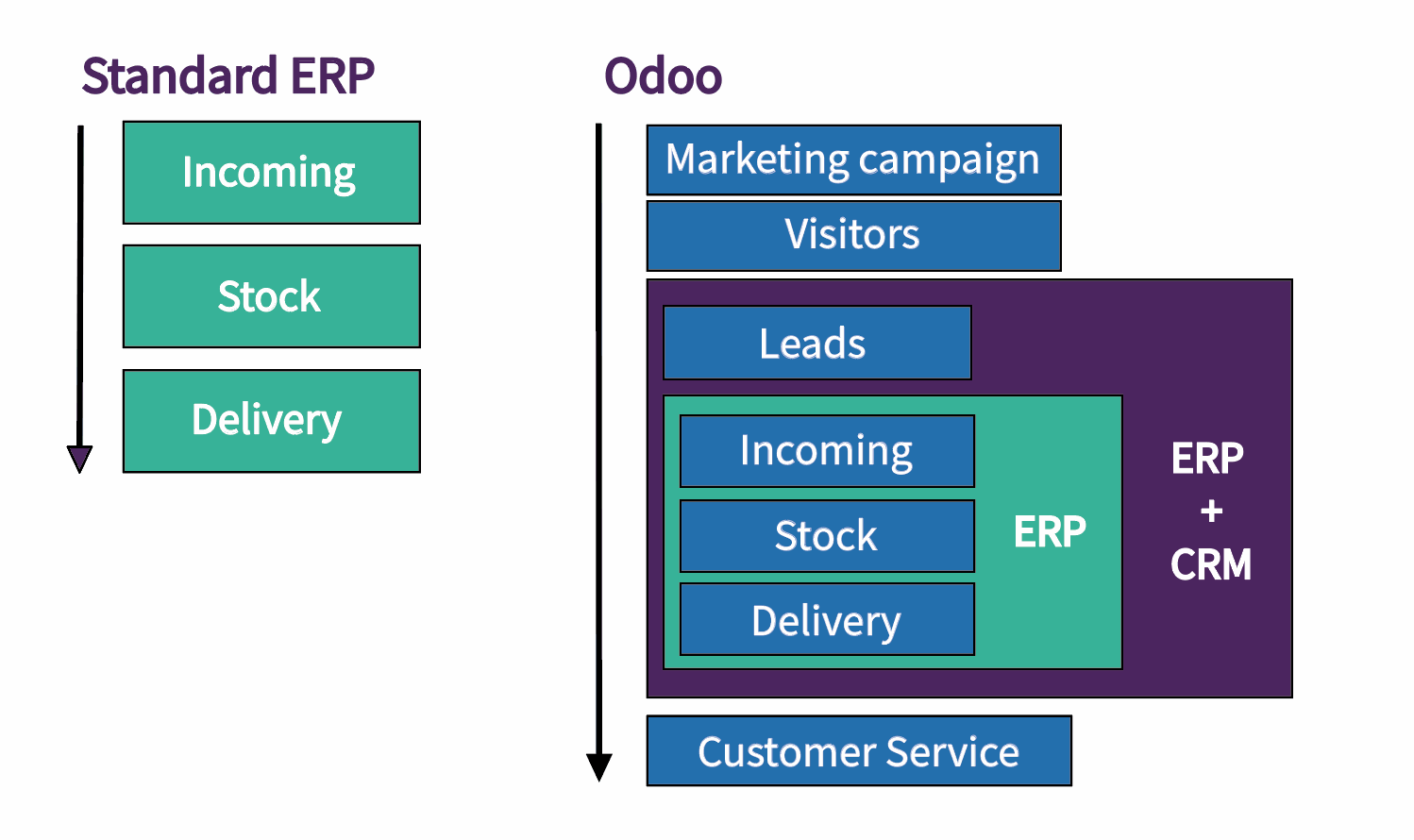 Standard ERP

Incoming

Stock

Delivery

Odoo

Marketing campaign

Visitors

Leads

Incoming

Stock

Delivery

ERP

ERP
+
CRM

Customer Service